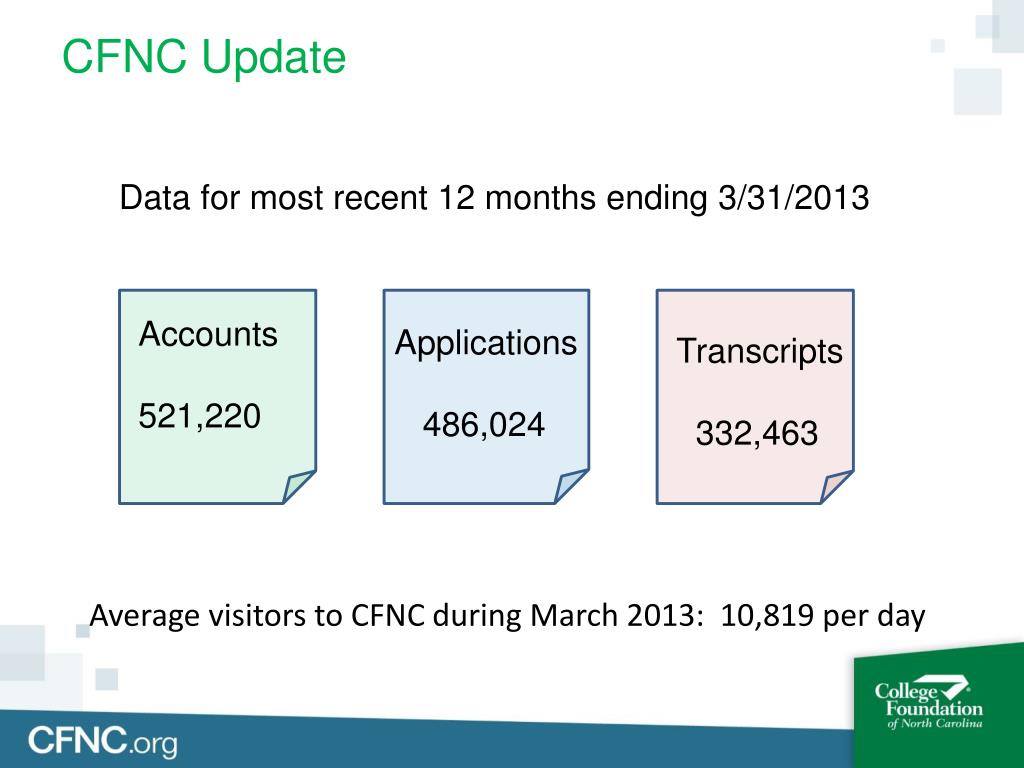 CFNC Update

Data for most recent 12 months ending 3/31/2013

Accounts

521,220

Applications

486,024

Transcripts

332,463

Average visitors to CFNC during March 2013: 10,819 per day

CFNC.org

College Foundation of North Carolina